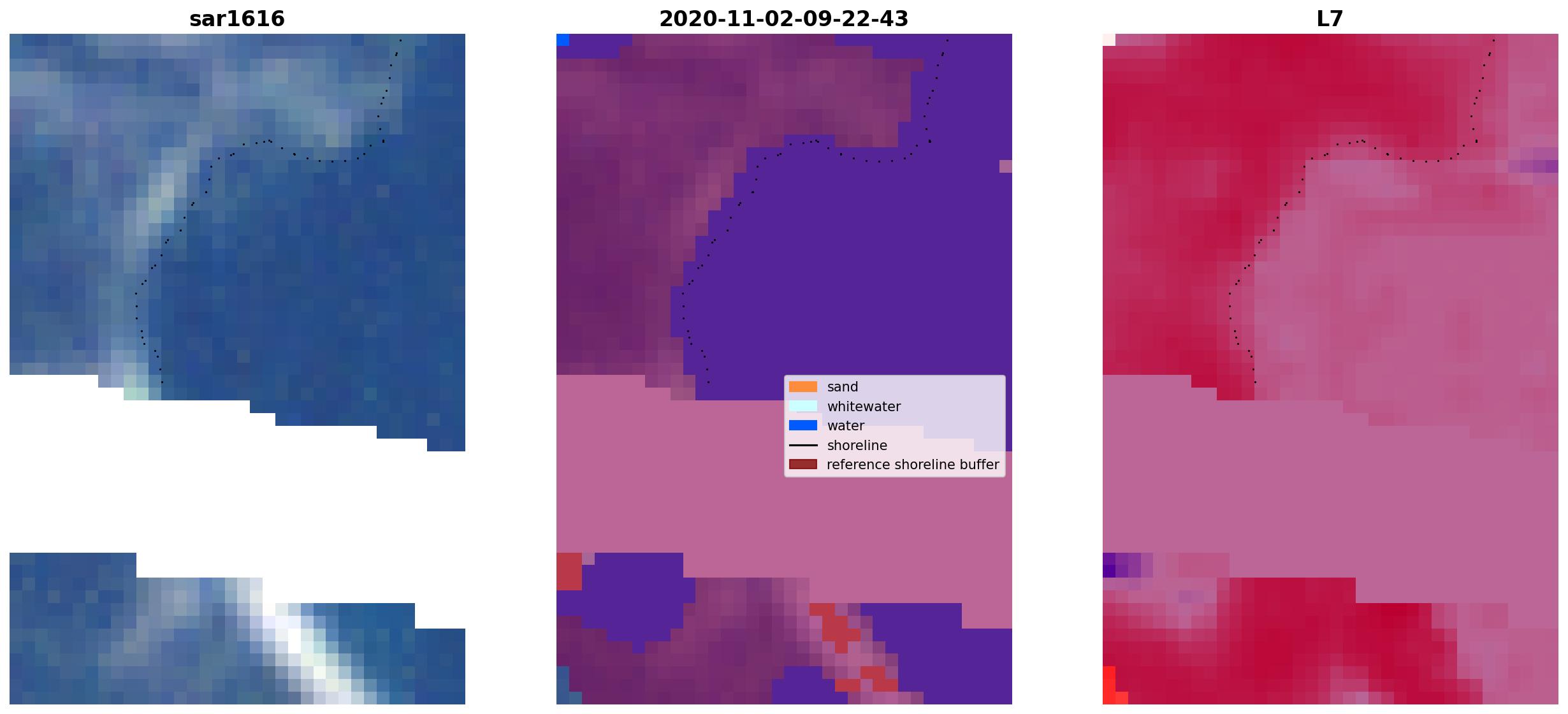 sar1616

2020-11-02-09-22-43

sand
whitewater
water
shoreline
reference shoreline buffer

L7